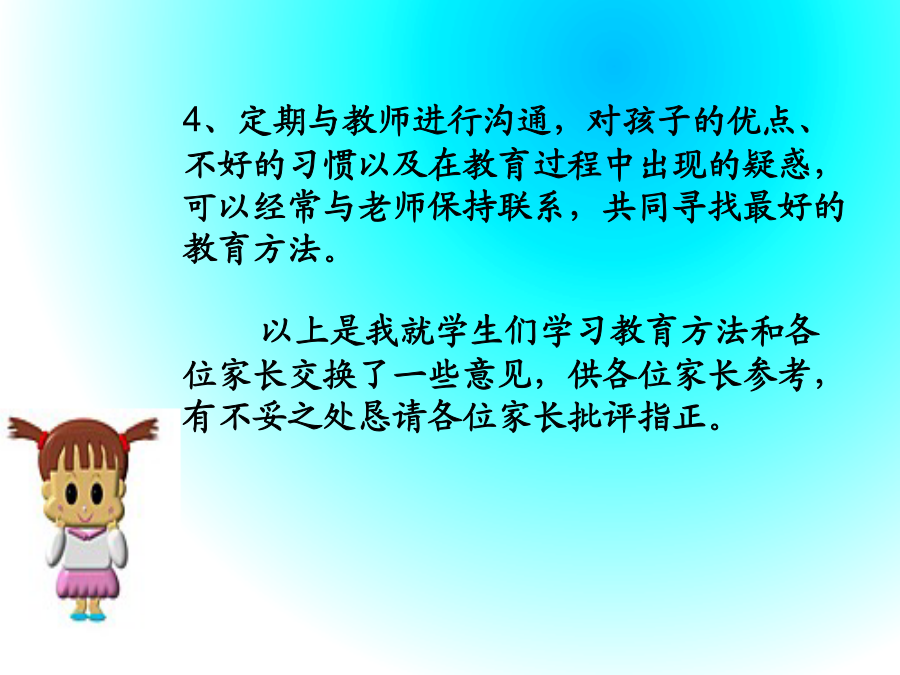 4、定期与教师进行沟通，对孩子的优点、不好的习惯以及在教育过程中出现的疑惑，可以经常与老师保持联系，共同寻找最好的教育方法。

以上是我就学生们学习教育方法和各位家长交换了一些意见，供各位家长参考，有不妥之处恳请各位家长批评指正。